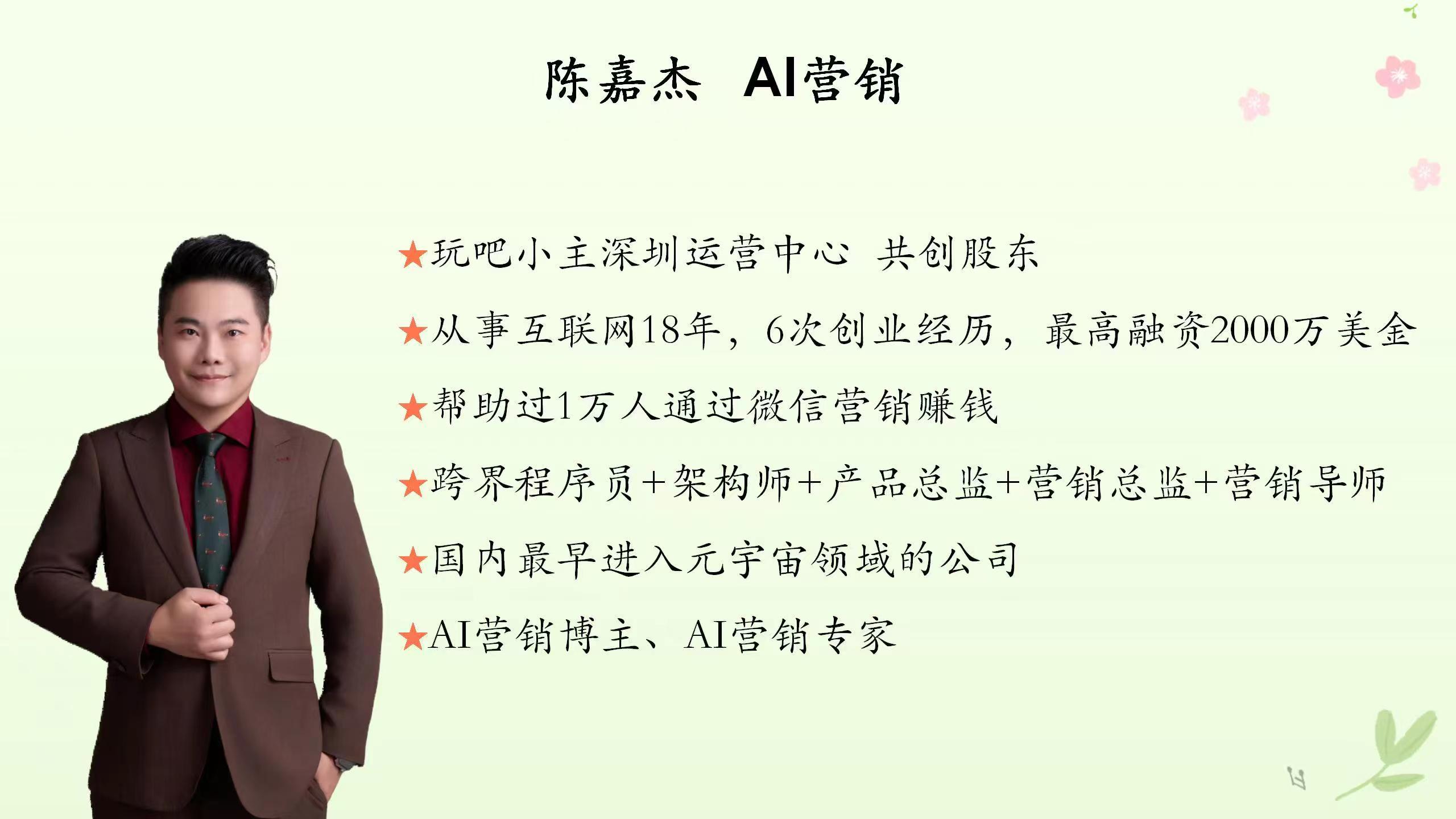 陈嘉杰 AI营销

★玩吧小主深圳运营中心 共创股东

★从事互联网18年，6次创业经历，最高融资2000万美金

★帮助过1万人通过微信营销赚钱

★跨界程序员+架构师+产品总监+营销总监+营销导师

★国内最早进入元宇宙领域的公司

★AI营销博主、AI营销专家